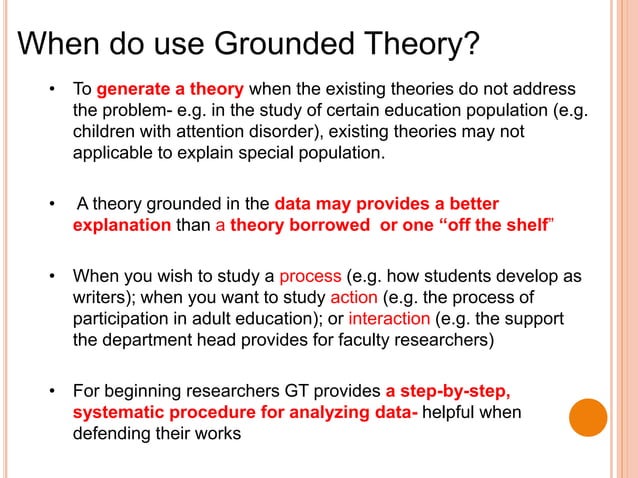 When do use Grounded Theory?

• To generate a theory when the existing theories do not address the problem- e.g. in the study of certain education population (e.g. children with attention disorder), existing theories may not applicable to explain special population.

• A theory grounded in the data may provides a better explanation than a theory borrowed or one “off the shelf”

• When you wish to study a process (e.g. how students develop as writers); when you want to study action (e.g. the process of participation in adult education); or interaction (e.g. the support the department head provides for faculty researchers)

• For beginning researchers GT provides a step-by-step, systematic procedure for analyzing data- helpful when defending their works